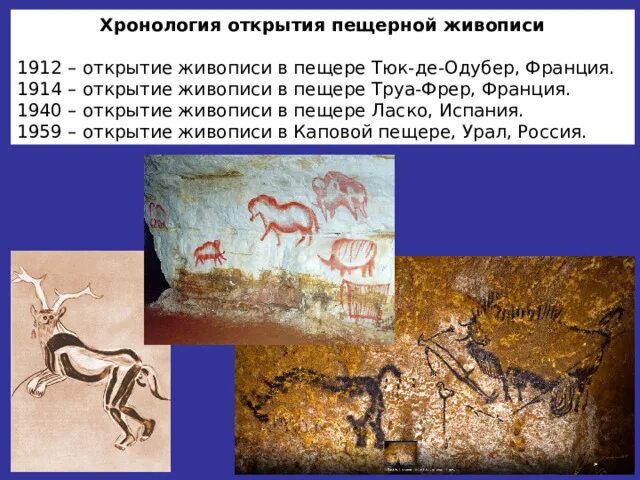 Хронология открытия пещерной живописи

1912 – открытие живописи в пещере Тюк-де-Одубер, Франция.
1914 – открытие живописи в пещере Труа-Фрер, Франция.
1940 – открытие живописи в пещере Ласко, Испания.
1959 – открытие живописи в Каповой пещере, Урал, Россия.